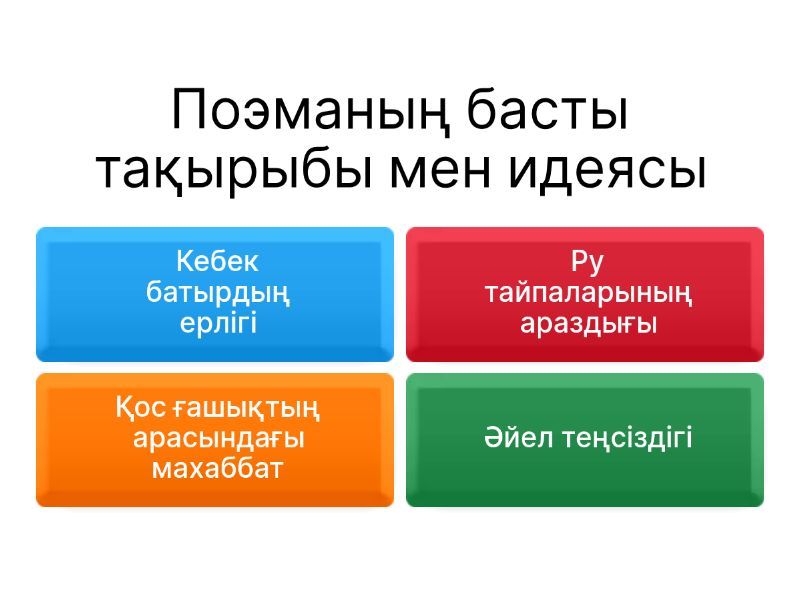 Поэманың басты тақырыбы мен идеясы

Кебек батырдың ерлігі

Ру тайпаларының араздығы

Қос ғашықтың арасындағы махаббат

Әйел теңсіздігі